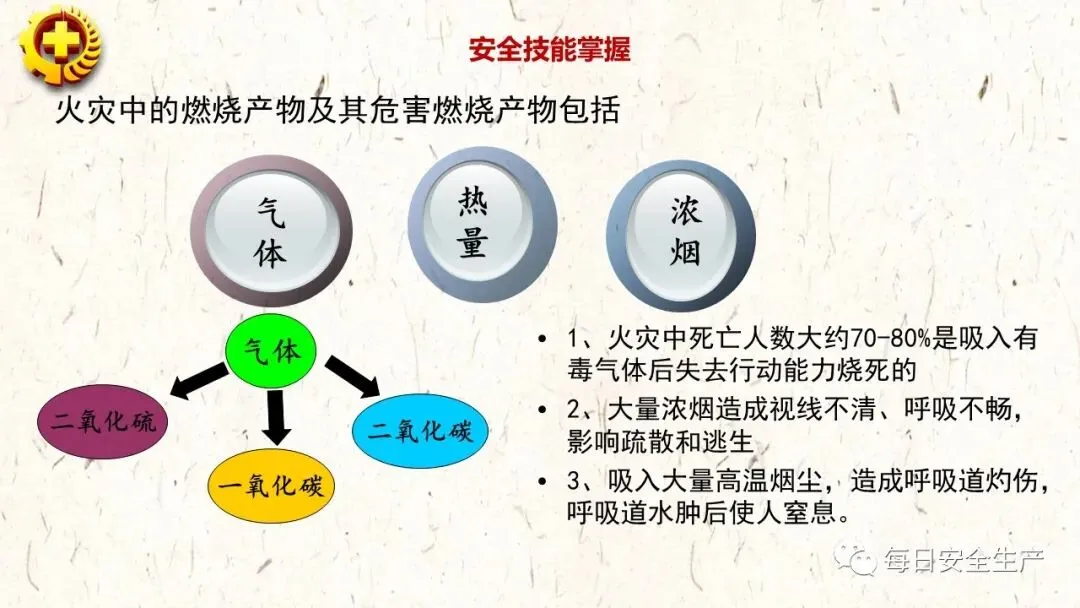 安全技能掌握

火灾中的燃烧产物及其危害燃烧产物包括

气体

热量

浓烟

气体

二氧化硫

一氧化碳

二氧化碳

• 1、火灾中死亡人数大约70-80%是吸入有毒气体后失去行动能力烧死的
• 2、大量浓烟造成视线不清、呼吸不畅，影响疏散和逃生
• 3、吸入大量高温烟尘，造成呼吸道灼伤，呼吸道水肿后使人窒息。

每日安全生产